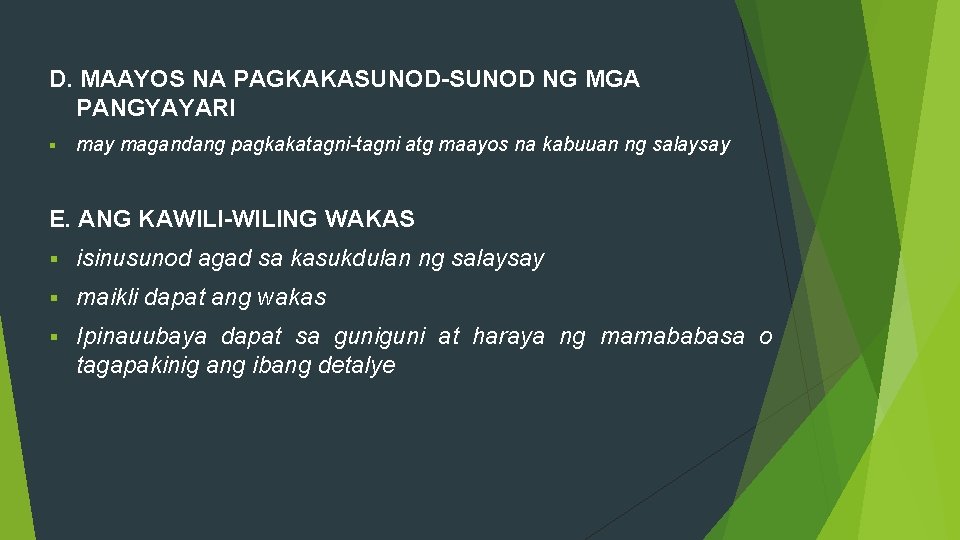 D. MAAYOS NA PAGKAKASUNOD-SUNOD NG MGA PANGYAYARI

▪ may magandang pagkakatagni-tagni atg maayos na kabuuan ng salaysay

E. ANG KAWILI-WILING WAKAS

▪ isinusunod agad sa kasukdulan ng salaysay

▪ maikli dapat ang wakas

▪ Ipinauubaya dapat sa guniguni at haraya ng mamababasa o tagapakinig ang ibang detalye